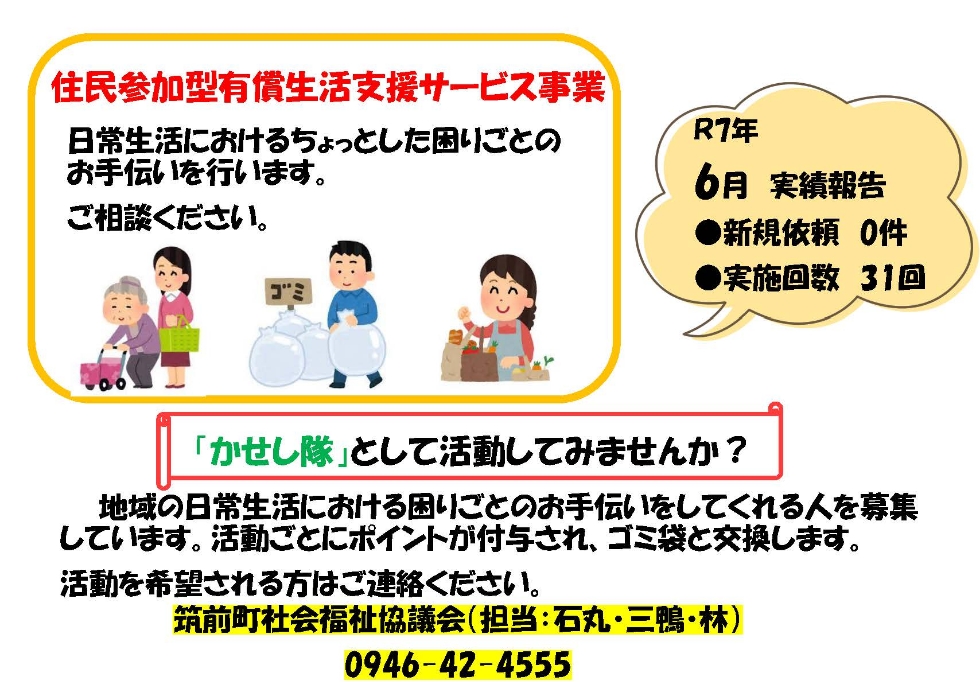 住民参加型有償生活支援サービス事業

日常生活におけるちょっとした困りごとのお手伝いを行います。

ご相談ください。

ゴミ

R7年
6月 実績報告
●新規依頼 0件
●実施回数 31回

「かせし隊」として活動してみませんか？

地域の日常生活における困りごとのお手伝いをしてくれる人を募集しています。活動ごとにポイントが付与され、ゴミ袋と交換します。

活動を希望される方はご連絡ください。
筑前町社会福祉協議会（担当：石丸・三鴨・林）

0946-42-4555